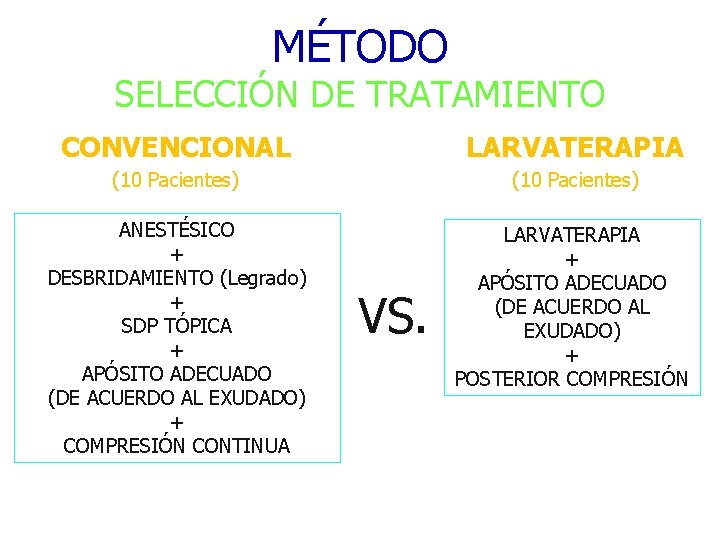 MÉTODO

SELECCIÓN DE TRATAMIENTO

CONVENCIONAL

(10 Pacientes)

ANESTÉSICO
+
DESBRIDAMIENTO (Legrado)
+
SDP TÓPICA
+
APÓSITO ADECUADO
(DE ACUERDO AL EXUDADO)
+
COMPRESIÓN CONTINUA

VS.

LARVATERAPIA

(10 Pacientes)

LARVATERAPIA
+
APÓSITO ADECUADO
(DE ACUERDO AL EXUDADO)
+
POSTERIOR COMPRESIÓN